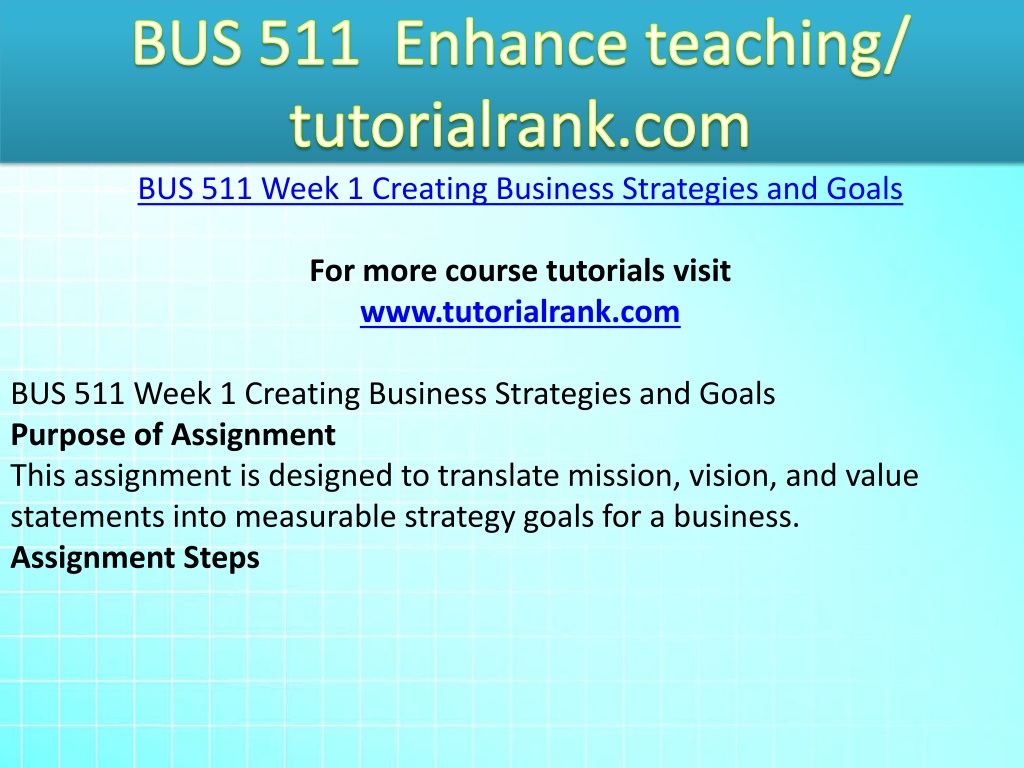 BUS 511 Enhance teaching/ tutorialrank.com

BUS 511 Week 1 Creating Business Strategies and Goals

For more course tutorials visit
www.tutorialrank.com

BUS 511 Week 1 Creating Business Strategies and Goals
Purpose of Assignment
This assignment is designed to translate mission, vision, and value statements into measurable strategy goals for a business.
Assignment Steps